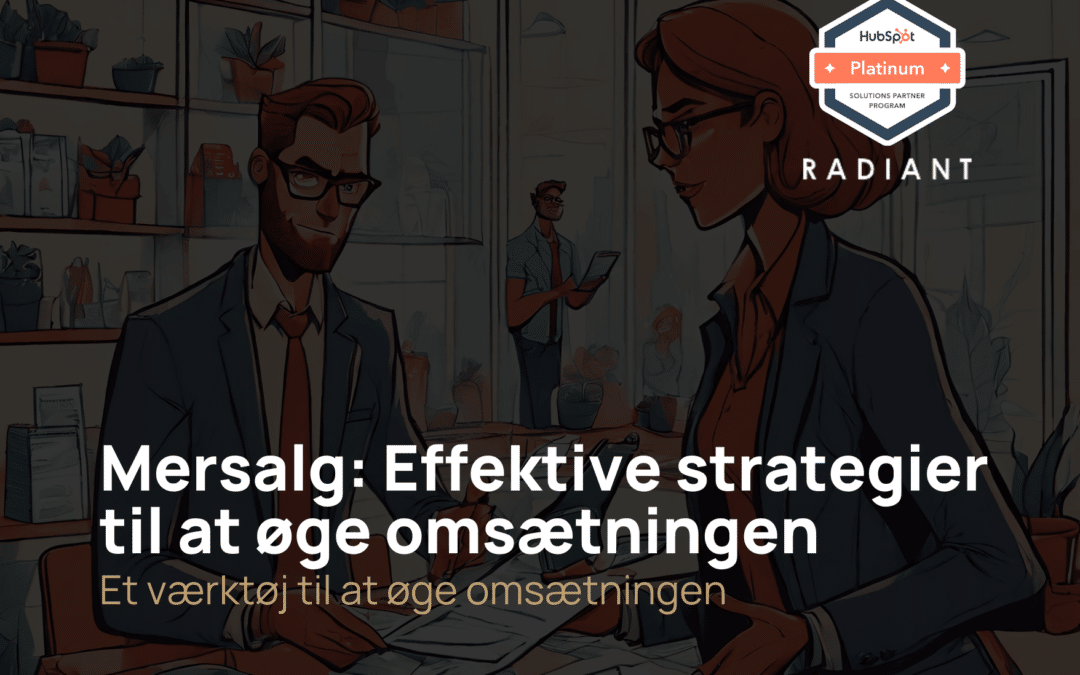 HubSpot
Platinum
SOLUTIONS PARTNER PROGRAM

RADIANT

Mersalg: Effektive strategier til at øge omsætningen

Et værktøj til at øge omsætningen